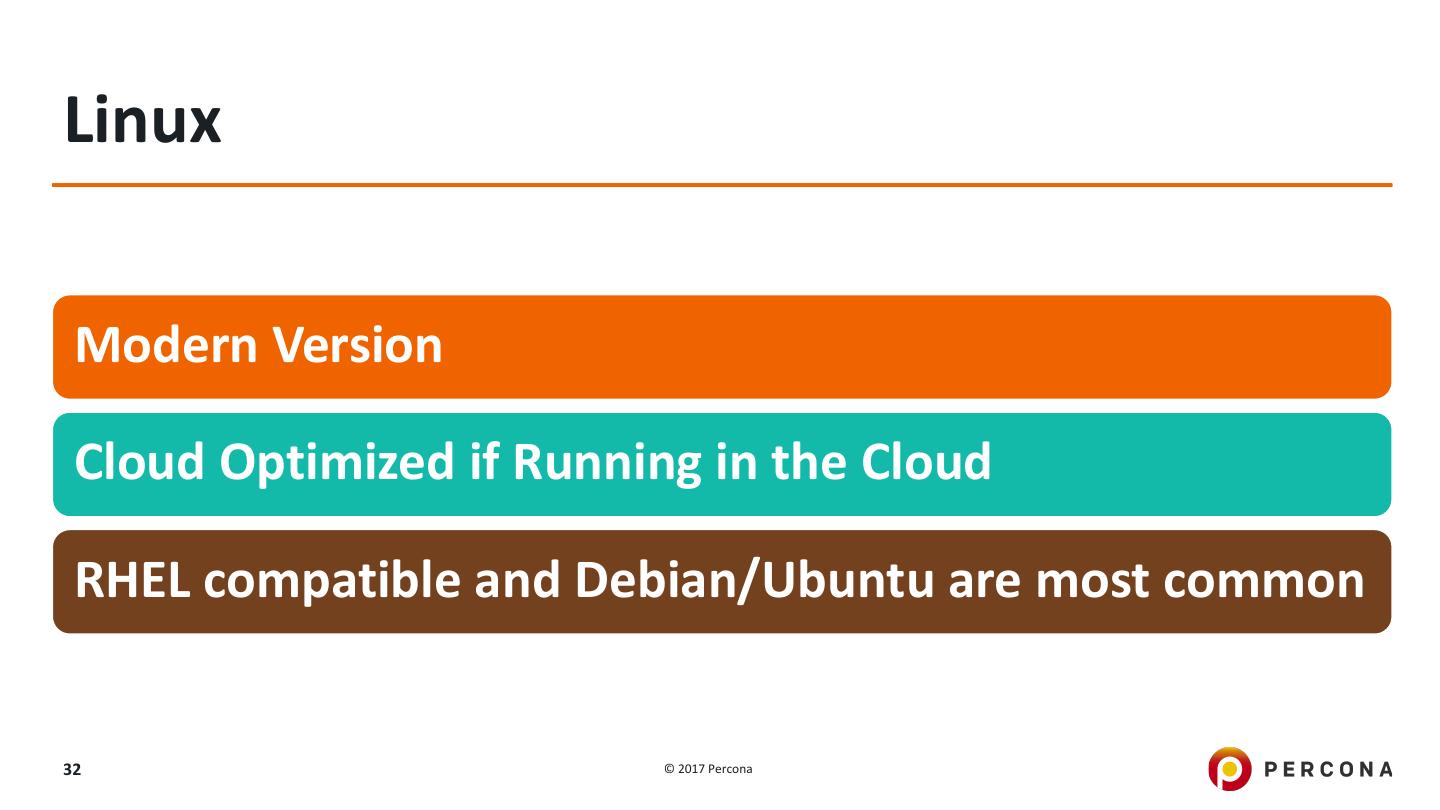 Linux

Modern Version

Cloud Optimized if Running in the Cloud

RHEL compatible and Debian/Ubuntu are most common

32

© 2017 Percona

PERCONA